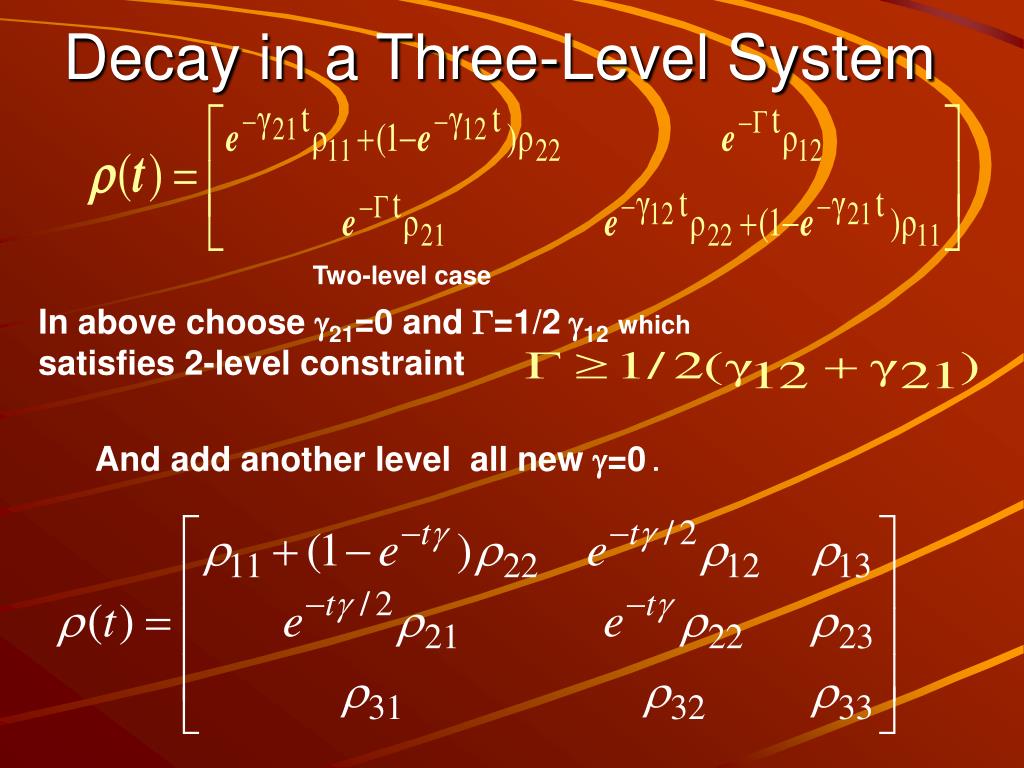 Decay in a Three-Level System

$\rho(t) = \begin{bmatrix} e^{-\gamma_{21}t}\rho_{11} + (1-e^{-\gamma_{12}t})\rho_{22} & e^{-\Gamma t}\rho_{12} \\ e^{-\Gamma t}\rho_{21} & e^{-\gamma_{12}t}\rho_{22} + (1-e^{-\gamma_{21}t})\rho_{11} \end{bmatrix}$

Two-level case

In above choose $\gamma_{21}$=0 and $\Gamma$=1/2 $\gamma_{12}$ which satisfies 2-level constraint $\Gamma \geq 1/2(\gamma_{12} + \gamma_{21})$

And add another level all new $\gamma$=0 .

$\rho(t) = \begin{bmatrix} \rho_{11} + (1-e^{-t\gamma})\rho_{22} & e^{-t\gamma/2}\rho_{12} & \rho_{13} \\ e^{-t\gamma/2}\rho_{21} & e^{-t\gamma}\rho_{22} & \rho_{23} \\ \rho_{31} & \rho_{32} & \rho_{33} \end{bmatrix}$